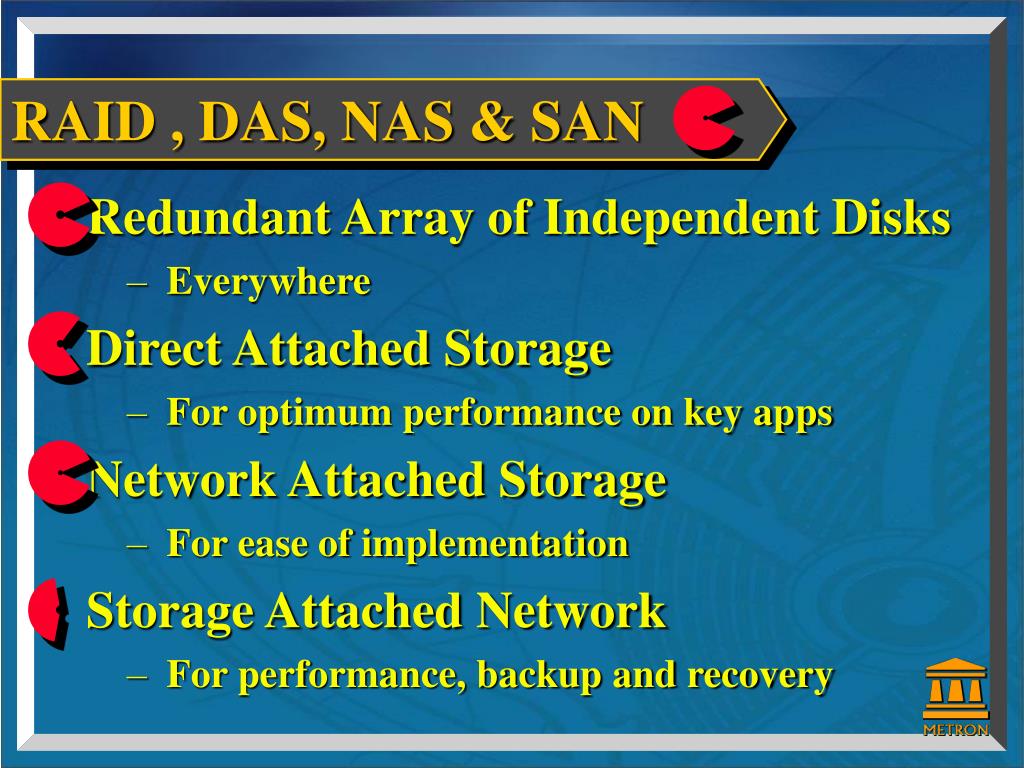 RAID , DAS, NAS & SAN

Redundant Array of Independent Disks
– Everywhere

Direct Attached Storage
– For optimum performance on key apps

Network Attached Storage
– For ease of implementation

Storage Attached Network
– For performance, backup and recovery

METRON